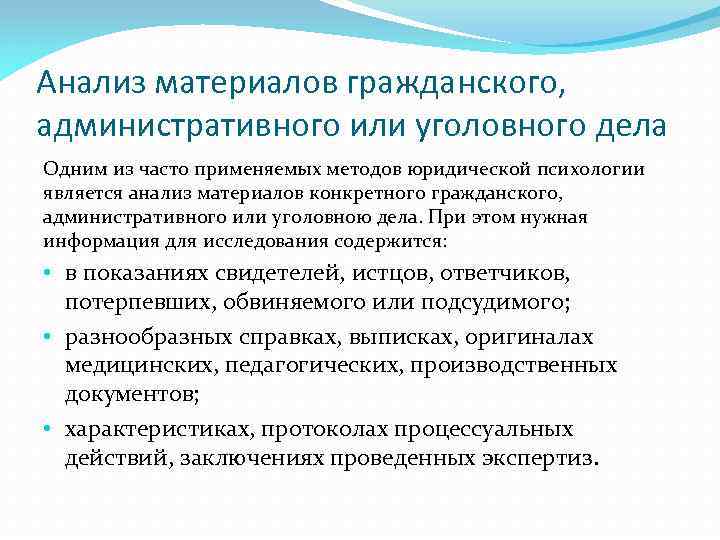 Анализ материалов гражданского, административного или уголовного дела

Одним из часто применяемых методов юридической психологии является анализ материалов конкретного гражданского, административного или уголовною дела. При этом нужная информация для исследования содержится:

• в показаниях свидетелей, истцов, ответчиков, потерпевших, обвиняемого или подсудимого;
• разнообразных справках, выписках, оригиналах медицинских, педагогических, производственных документов;
• характеристиках, протоколах процессуальных действий, заключениях проведенных экспертиз.